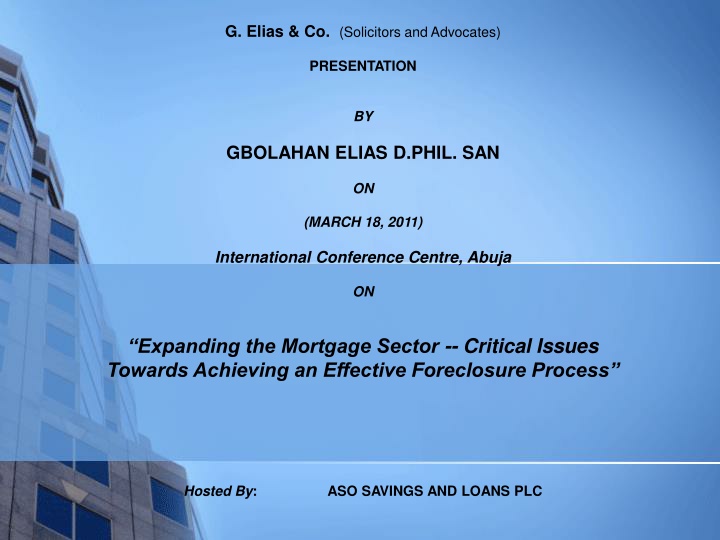 G. Elias & Co. (Solicitors and Advocates)

PRESENTATION

BY

GBOLAHAN ELIAS D.PHIL. SAN

ON

(MARCH 18, 2011)

International Conference Centre, Abuja

ON

“Expanding the Mortgage Sector -- Critical Issues Towards Achieving an Effective Foreclosure Process”

Hosted By: ASO SAVINGS AND LOANS PLC